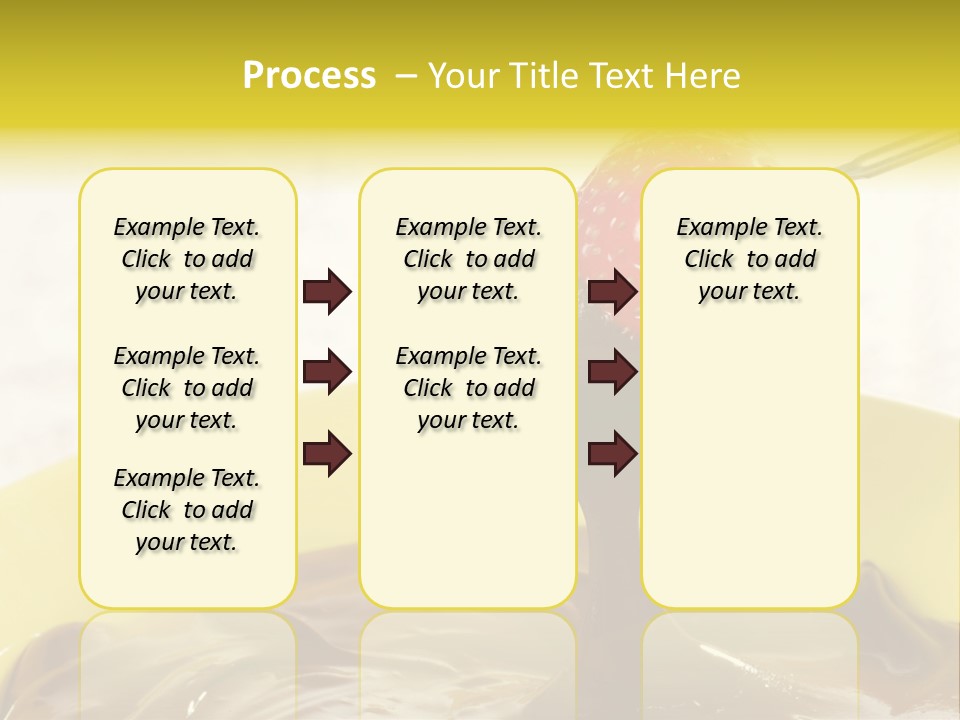 Process – Your Title Text Here

Example Text. Click to add your text.

Example Text. Click to add your text.

Example Text. Click to add your text.

Example Text. Click to add your text.

Example Text. Click to add your text.

Example Text. Click to add your text.